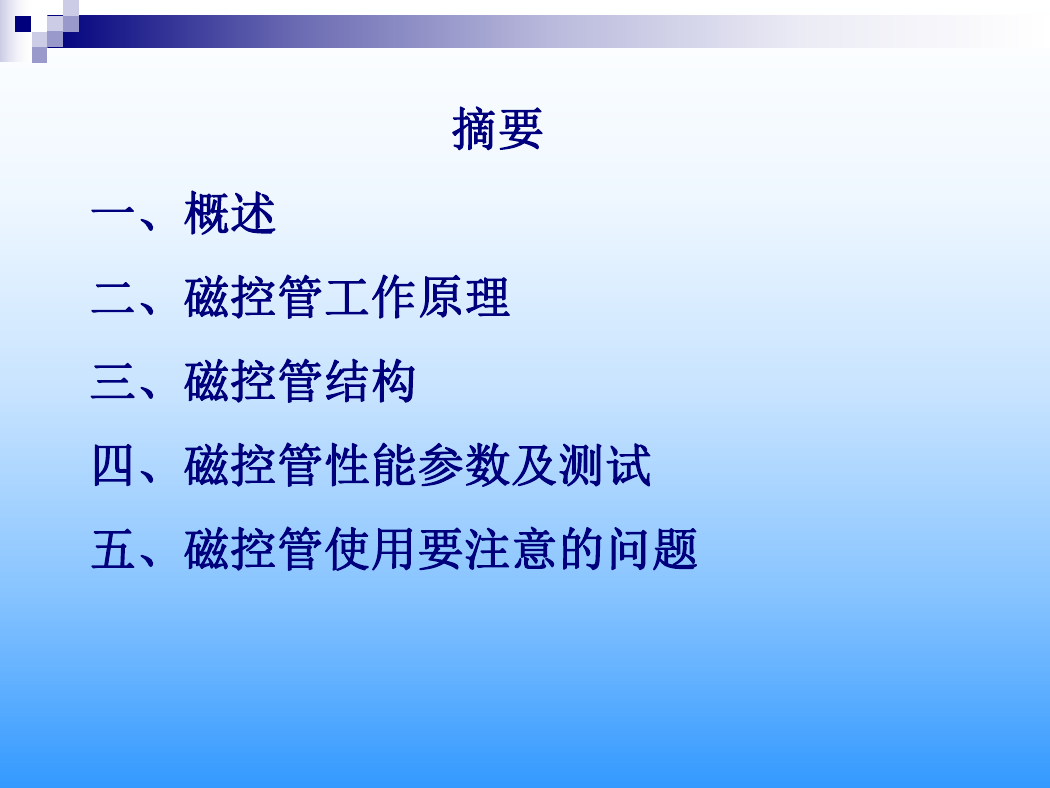 摘要

一、概述

二、磁控管工作原理

三、磁控管结构

四、磁控管性能参数及测试

五、磁控管使用要注意的问题